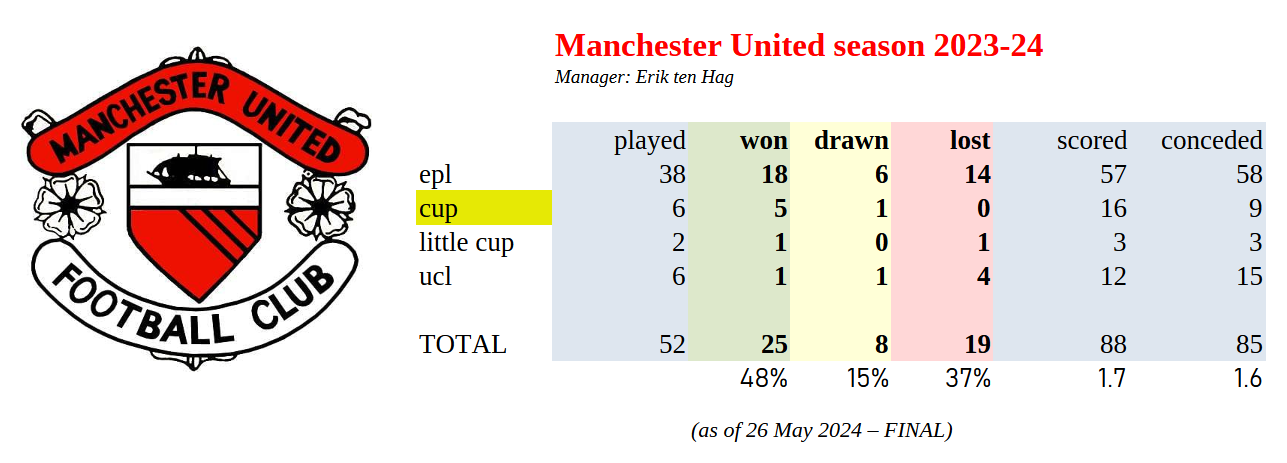 MANCHESTER UNITED
FOOTBALL CLUB

Manchester United season 2023-24
Manager: Erik ten Hag

| | played | won | drawn | lost | scored | conceded |
|---|---|---|---|---|---|---|
| epl | 38 | 18 | 6 | 14 | 57 | 58 |
| cup | 6 | 5 | 1 | 0 | 16 | 9 |
| little cup | 2 | 1 | 0 | 1 | 3 | 3 |
| ucl | 6 | 1 | 1 | 4 | 12 | 15 |
| | | | | | | |
| TOTAL | 52 | 25 | 8 | 19 | 88 | 85 |
| | | 48% | 15% | 37% | 1.7 | 1.6 |

(as of 26 May 2024 – FINAL)